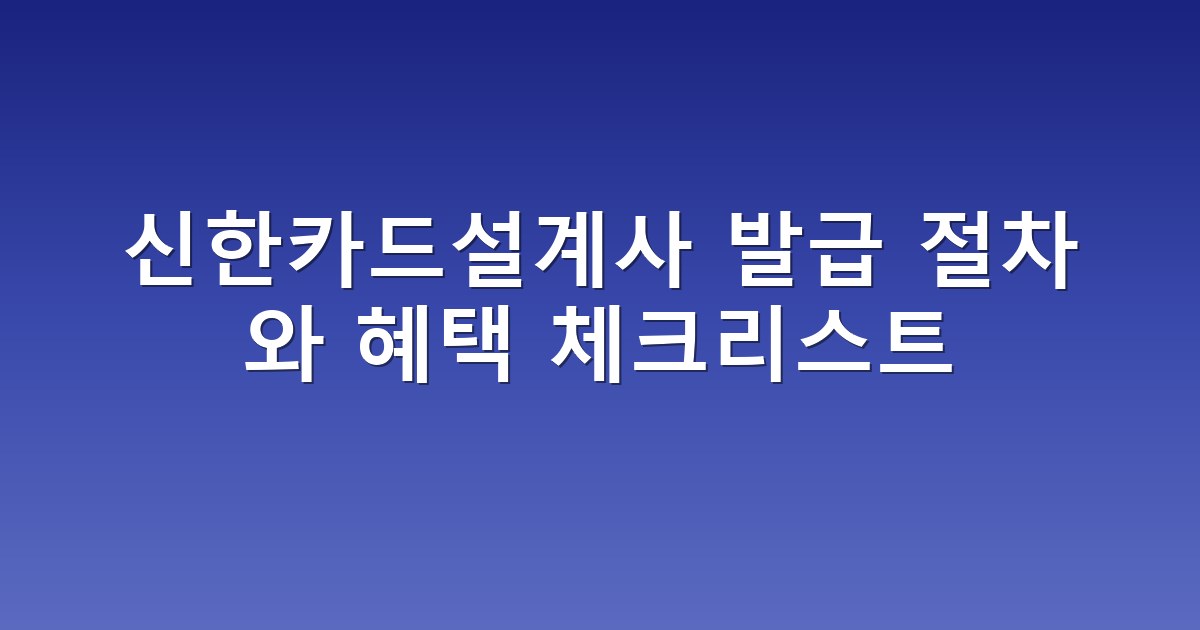 신한카드설계사 발급 절차와 혜택 체크리스트